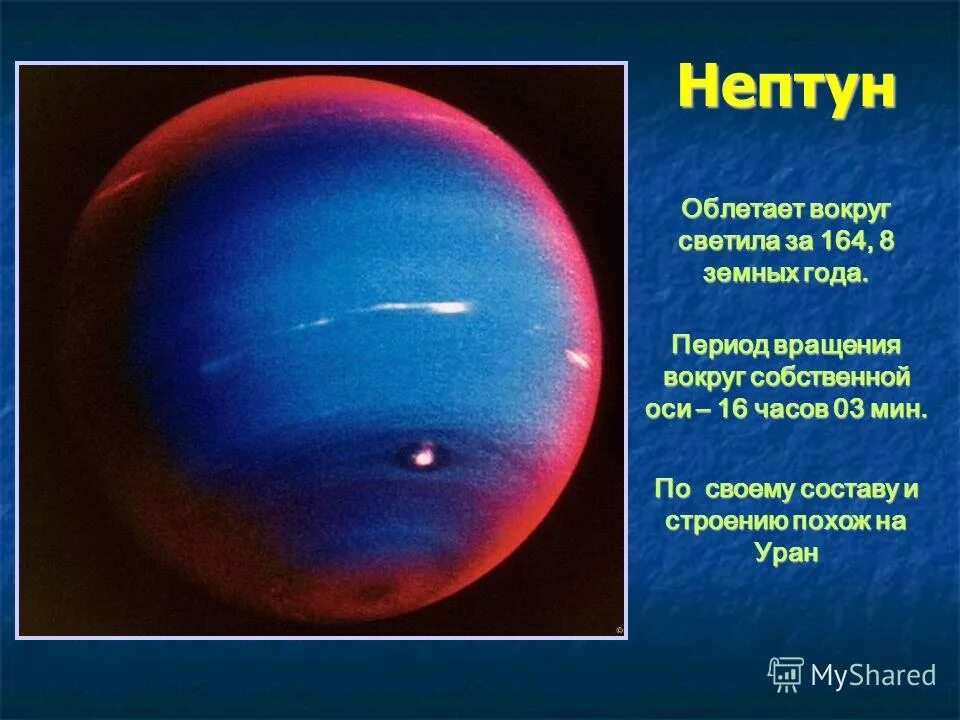 Нептун

Облетает вокруг светила за 164, 8 земных года.

Период вращения вокруг собственной оси – 16 часов 03 мин.

По своему составу и строению похож на Уран

MyShared